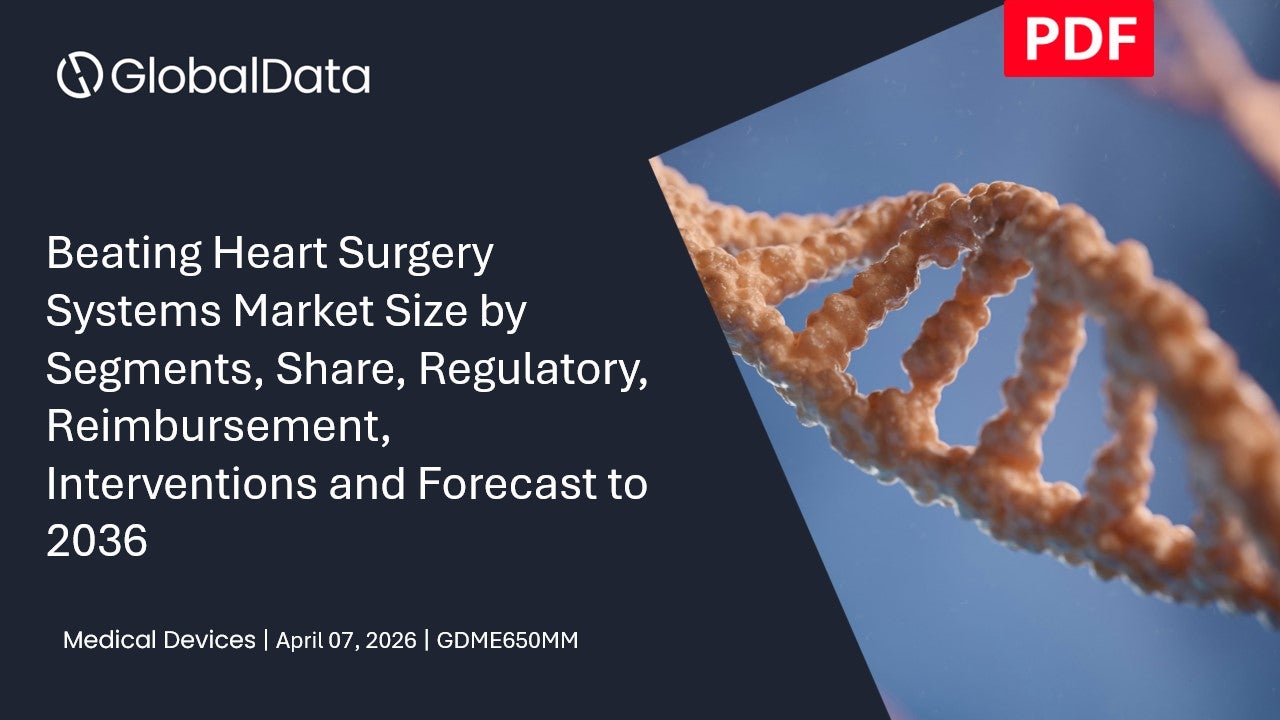 GlobalData

PDF

Beating Heart Surgery Systems Market Size by Segments, Share, Regulatory, Reimbursement, Interventions and Forecast to 2036

Medical Devices | April 07, 2026 | GDME650MM